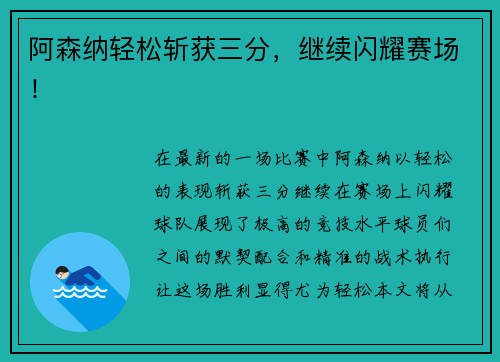 阿森纳轻松斩获三分，继续闪耀赛场！

在最新的一场比赛中阿森纳以轻松的表现斩获三分继续在赛场上闪耀球队展现了极高的竞技水平球员们之间的默契配合和精准的战术执行让这场胜利显得尤为轻松本文将从